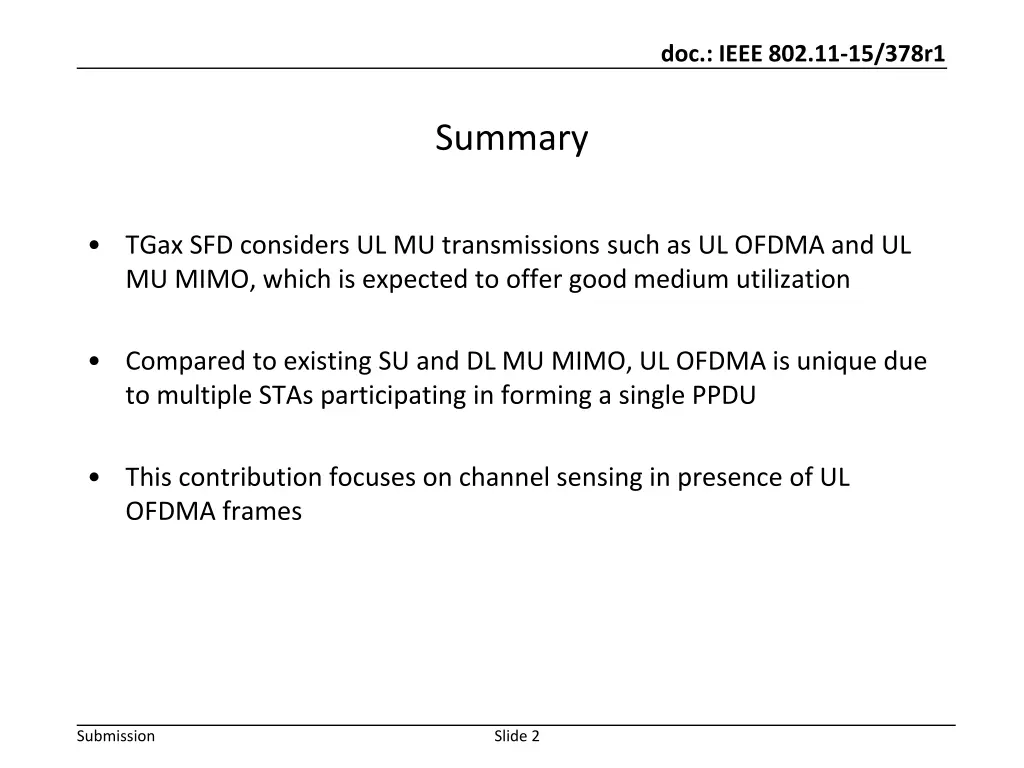 doc.: IEEE 802.11-15/378r1

Summary

• TGax SFD considers UL MU transmissions such as UL OFDMA and UL MU MIMO, which is expected to offer good medium utilization

• Compared to existing SU and DL MU MIMO, UL OFDMA is unique due to multiple STAs participating in forming a single PPDU

• This contribution focuses on channel sensing in presence of UL OFDMA frames

Submission

Slide 2